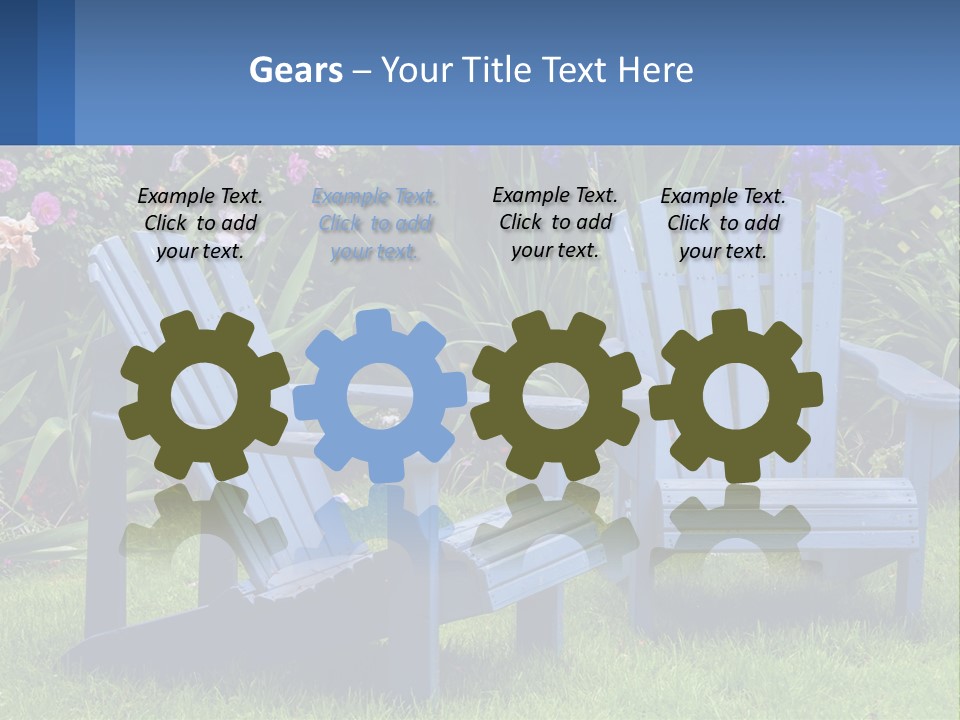 Gears – Your Title Text Here

Example Text. Click to add your text.

Example Text. Click to add your text.

Example Text. Click to add your text.

Example Text. Click to add your text.